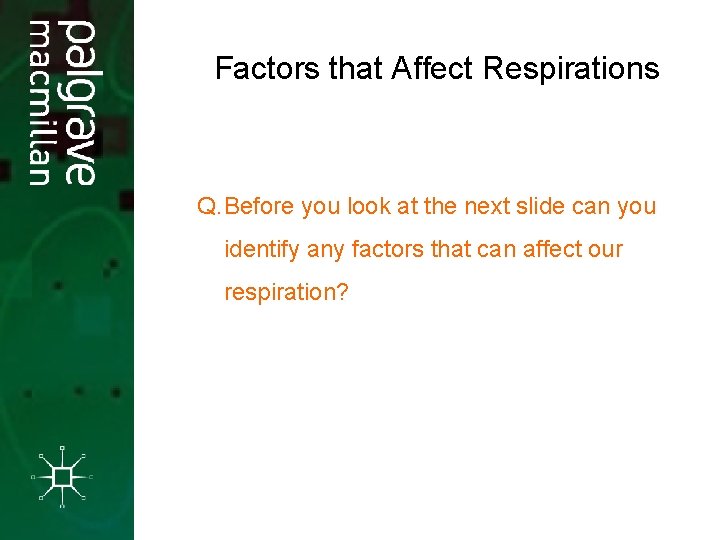 palgrave
macmillan

Factors that Affect Respirations

Q. Before you look at the next slide can you identify any factors that can affect our respiration?